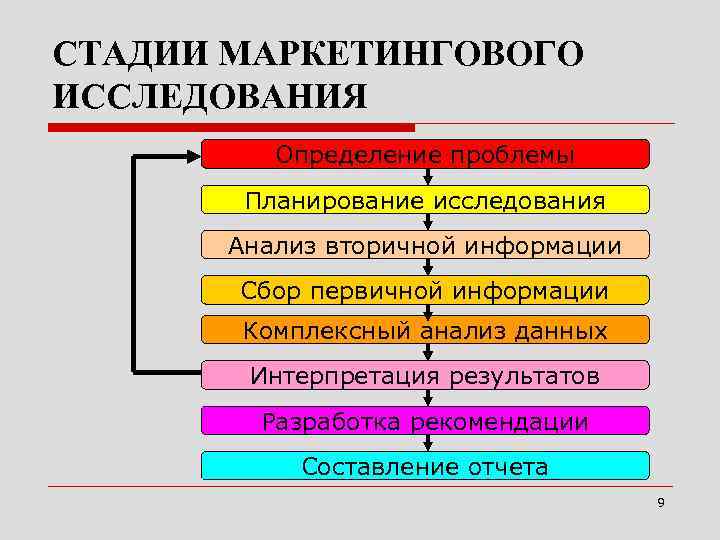 СТАДИИ МАРКЕТИНГОВОГО ИССЛЕДОВАНИЯ

Определение проблемы

Планирование исследования

Анализ вторичной информации

Сбор первичной информации

Комплексный анализ данных

Интерпретация результатов

Разработка рекомендации

Составление отчета

9